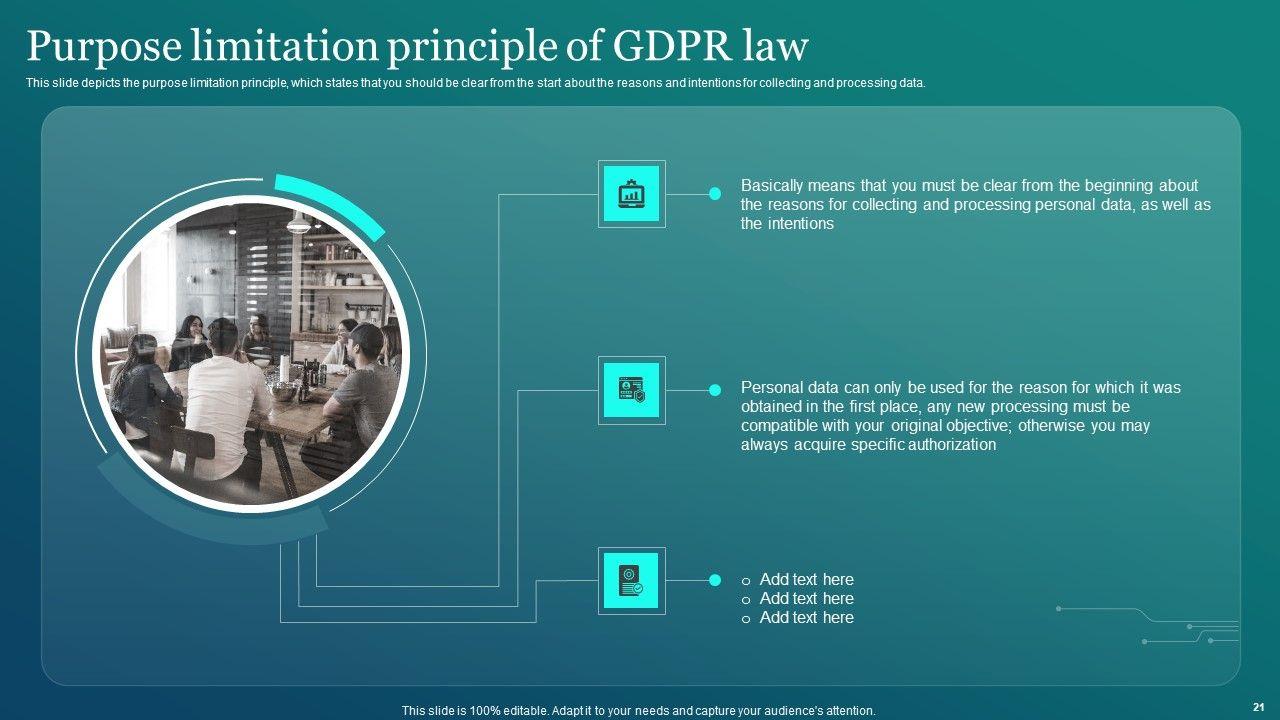 Purpose limitation principle of GDPR law

This slide depicts the purpose limitation principle, which states that you should be clear from the start about the reasons and intentions for collecting and processing data.

Basically means that you must be clear from the beginning about the reasons for collecting and processing personal data, as well as the intentions

Personal data can only be used for the reason for which it was obtained in the first place, any new processing must be compatible with your original objective; otherwise you may always acquire specific authorization

o Add text here
o Add text here
o Add text here

This slide is 100% editable. Adapt it to your needs and capture your audience's attention.

21